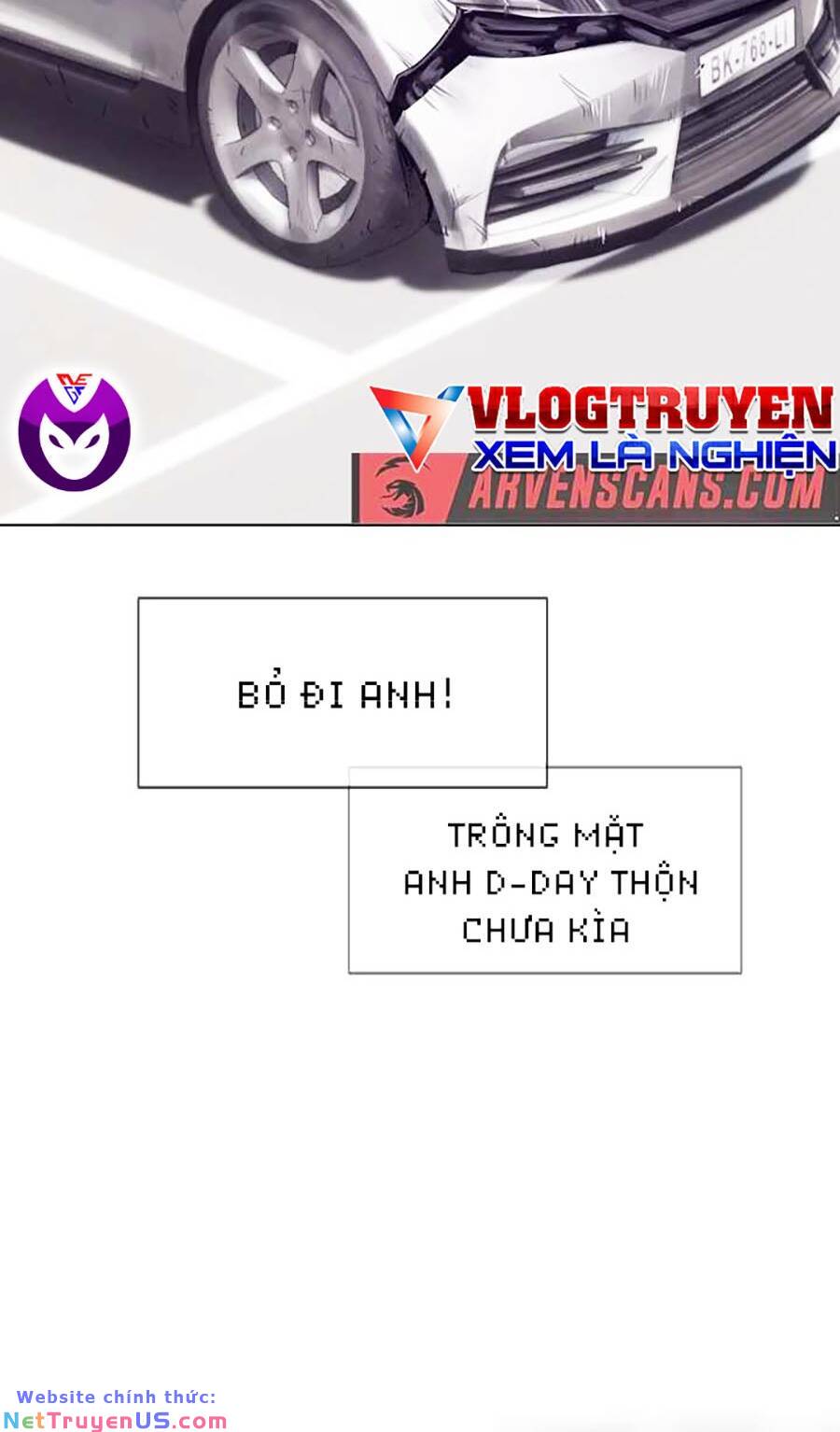 BK-768-LI

VLOGTRUYEN
XEM LÀ NGHIỆN
ARVENSCANS.COM

BỎ ĐI ANH!

TRÔNG MẶT ANH D-DAY THỘN CHƯA KÌA

Website chính thức:
NetTruyenUS.com